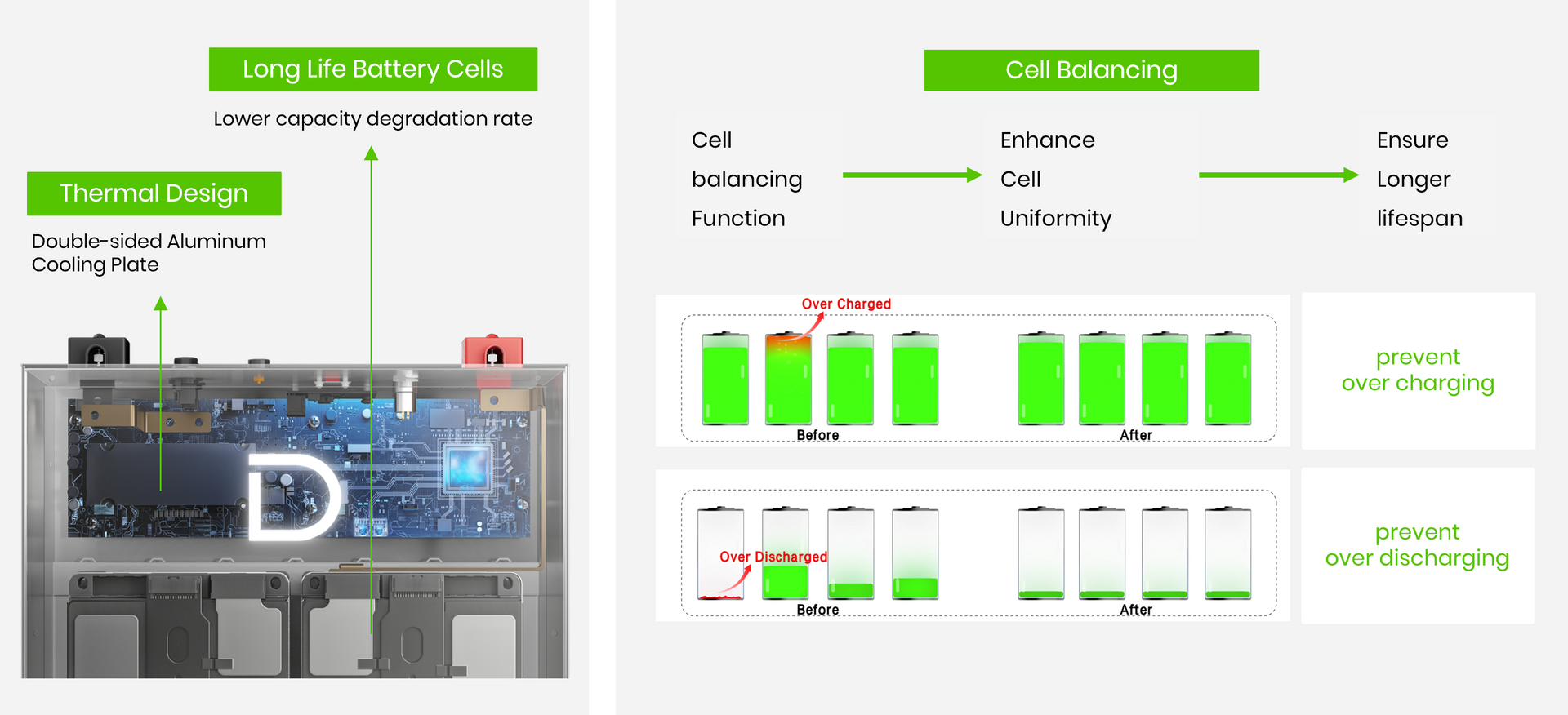 Long Life Battery Cells

Lower capacity degradation rate

Thermal Design

Double-sided Aluminum Cooling Plate

Cell Balancing

Cell balancing Function

Enhance Cell Uniformity

Ensure Longer lifespan

Over Charged

Before

After

prevent over charging

Over Discharged

Before

After

prevent over discharging